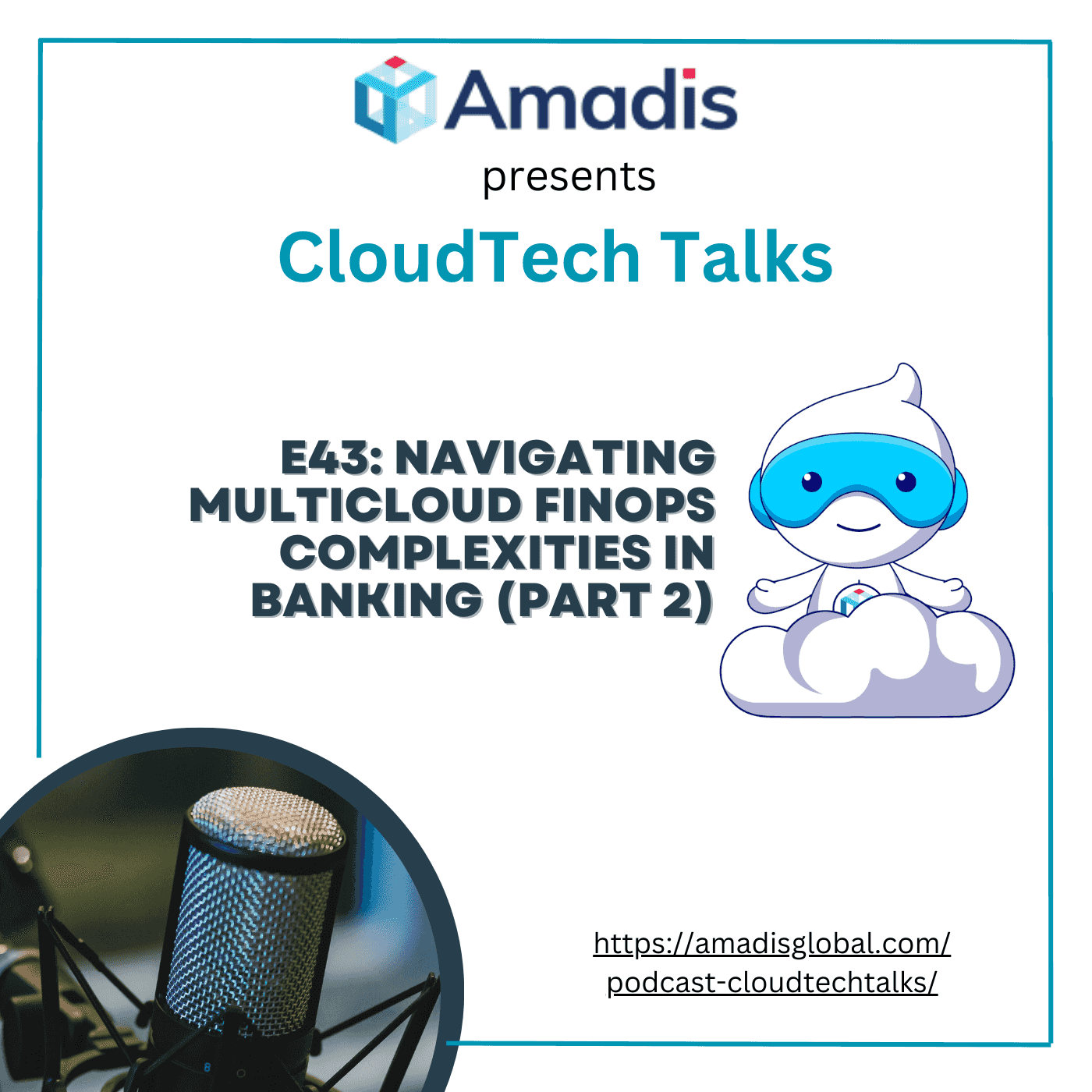 Amadis

presents

CloudTech Talks

E43: NAVIGATING MULTICLOUD FINOPS COMPLEXITIES IN BANKING (PART 2)

https://amadisglobal.com/podcast-cloudtechtalks/